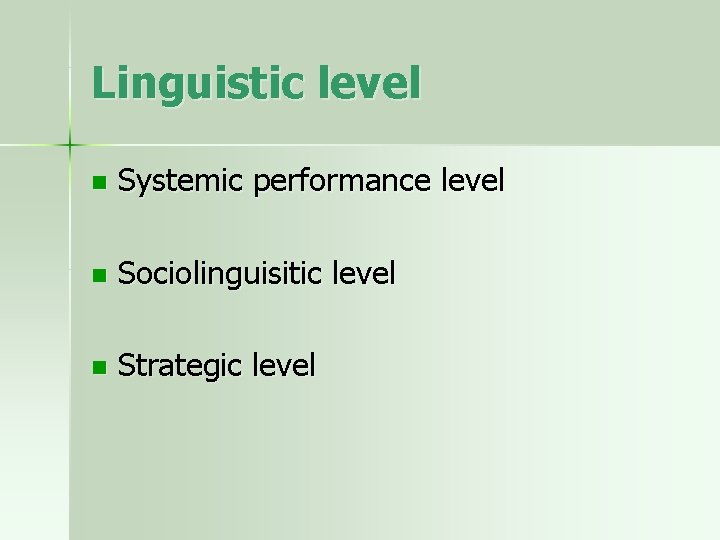 Linguistic level

- Systemic performance level
- Sociolinguisitic level
- Strategic level